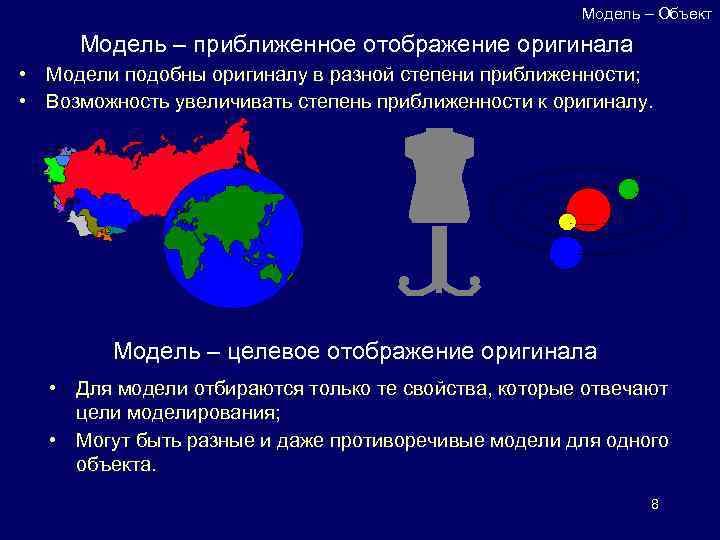 Модель – Объект

Модель – приближенное отображение оригинала

• Модели подобны оригиналу в разной степени приближенности;
• Возможность увеличивать степень приближенности к оригиналу.

Модель – целевое отображение оригинала

• Для модели отбираются только те свойства, которые отвечают цели моделирования;
• Могут быть разные и даже противоречивые модели для одного объекта.

8